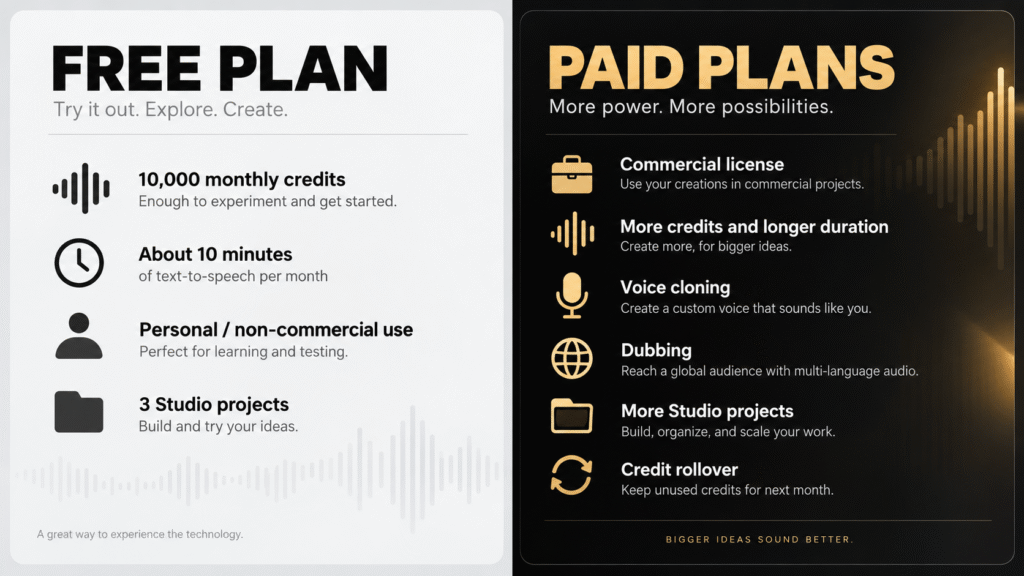 FREE PLAN
Try it out. Explore. Create.

10,000 monthly credits
Enough to experiment and get started.

About 10 minutes
of text-to-speech per month

Personal / non-commercial use
Perfect for learning and testing.

3 Studio projects
Build and try your ideas.

A great way to experience the technology.

PAID PLANS
More power. More possibilities.

Commercial license
Use your creations in commercial projects.

More credits and longer duration
Create more, for bigger ideas.

Voice cloning
Create a custom voice that sounds like you.

Dubbing
Reach a global audience with multi-language audio.

More Studio projects
Build, organize, and scale your work.

Credit rollover
Keep unused credits for next month.

BIGGER IDEAS SOUND BETTER.